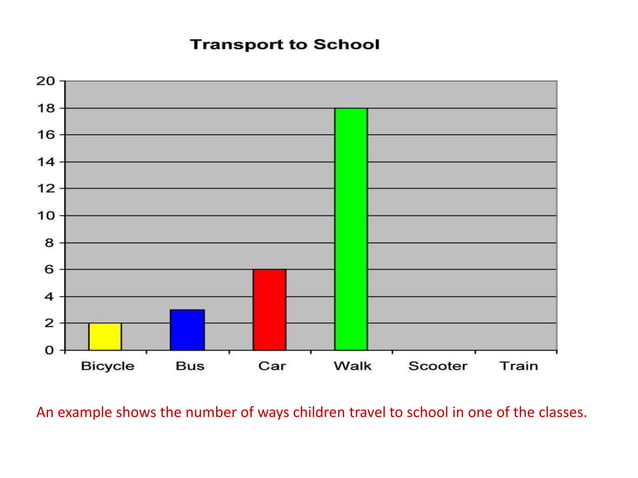 Transport to School

20
18
16
14
12
10
8
6
4
2
0

Bicycle Bus Car Walk Scooter Train

An example shows the number of ways children travel to school in one of the classes.